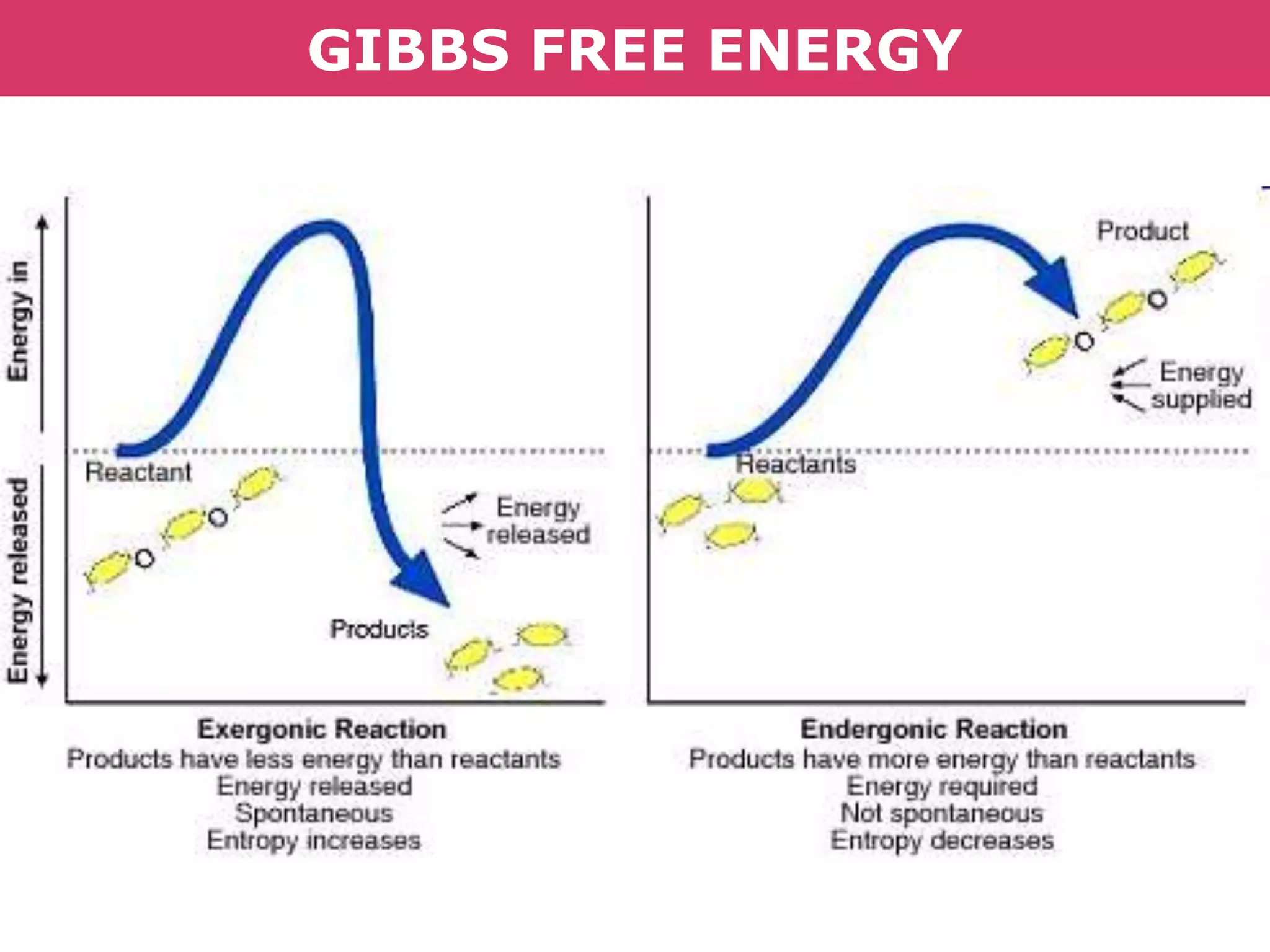 GIBBS FREE ENERGY

Energy in

Energy released

Reactant

Energy released

Products

Exergonic Reaction
Products have less energy than reactants
Energy released
Spontaneous
Entropy increases

Product

Energy supplied

Reactants

Endergonic Reaction
Products have more energy than reactants
Energy required
Not spontaneous
Entropy decreases